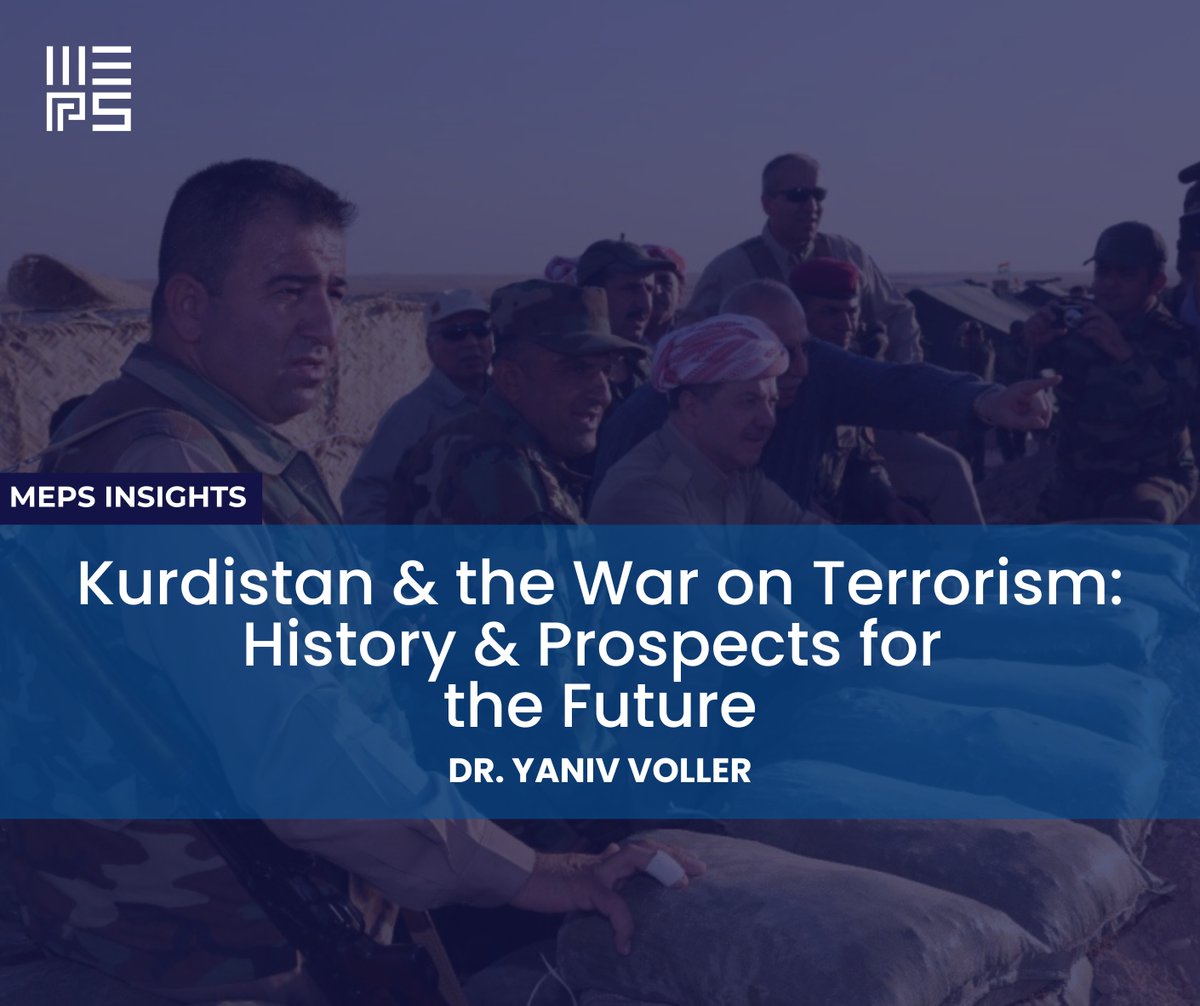 MEPS

MEPS INSIGHTS

Kurdistan & the War on Terrorism: History & Prospects for the Future

DR. YANIV VOLLER